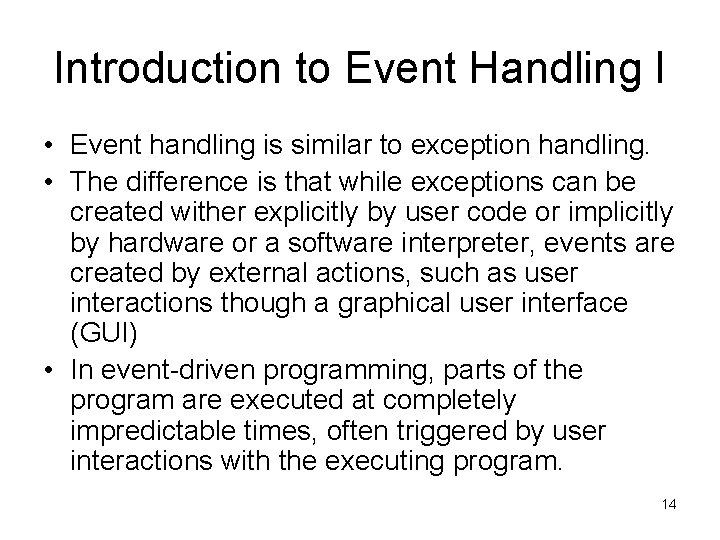 Introduction to Event Handling I

• Event handling is similar to exception handling.
• The difference is that while exceptions can be created wither explicitly by user code or implicitly by hardware or a software interpreter, events are created by external actions, such as user interactions though a graphical user interface (GUI)
• In event-driven programming, parts of the program are executed at completely impredictable times, often triggered by user interactions with the executing program.

14